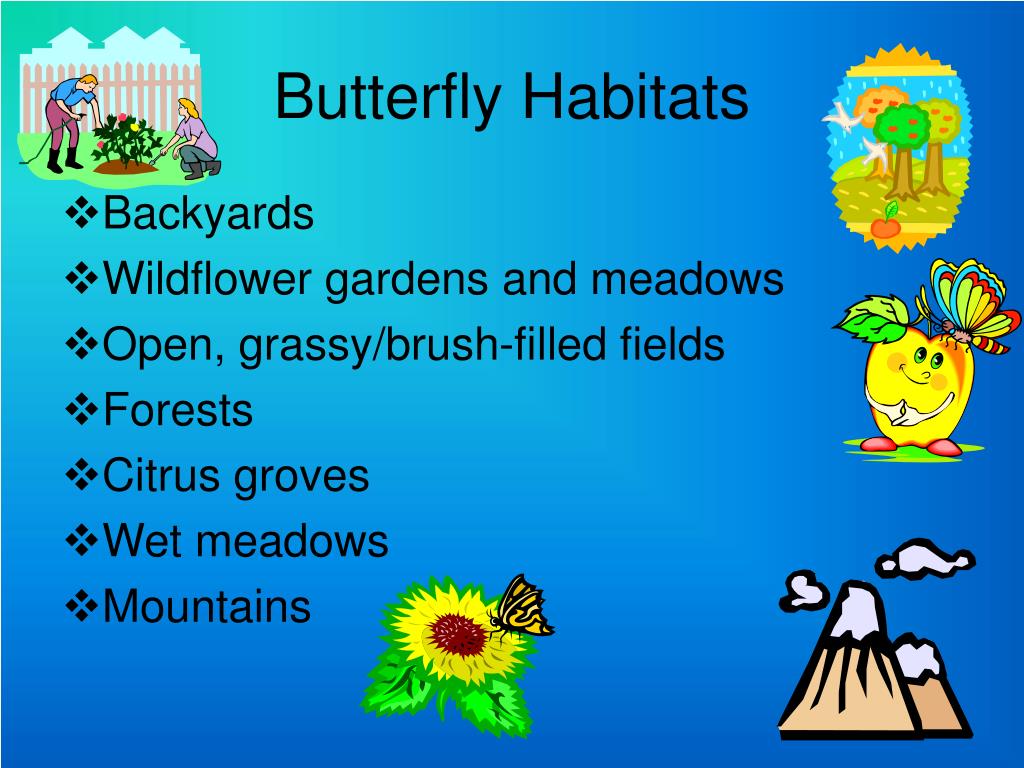 Butterfly Habitats

❖Backyards
❖Wildflower gardens and meadows
❖Open, grassy/brush-filled fields
❖Forests
❖Citrus groves
❖Wet meadows
❖Mountains